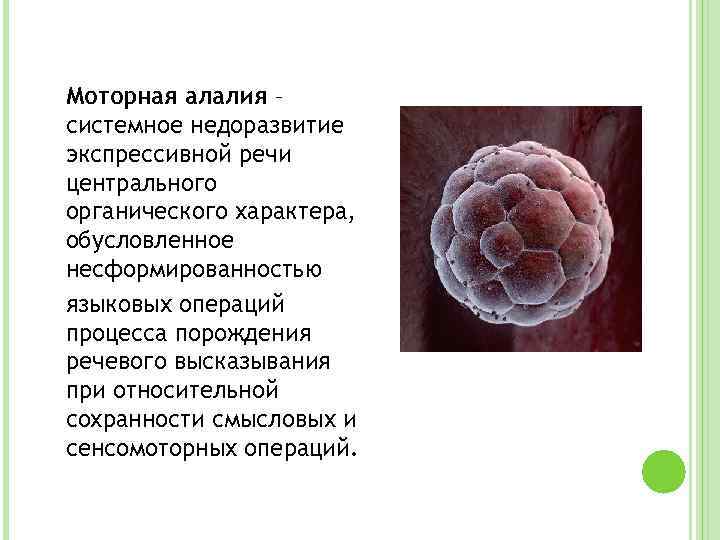 Моторная алалия – системное недоразвитие экспрессивной речи центрального органического характера, обусловленное несформированностью

языковых операций процесса порождения речевого высказывания при относительной сохранности смысловых и сенсомоторных операций.